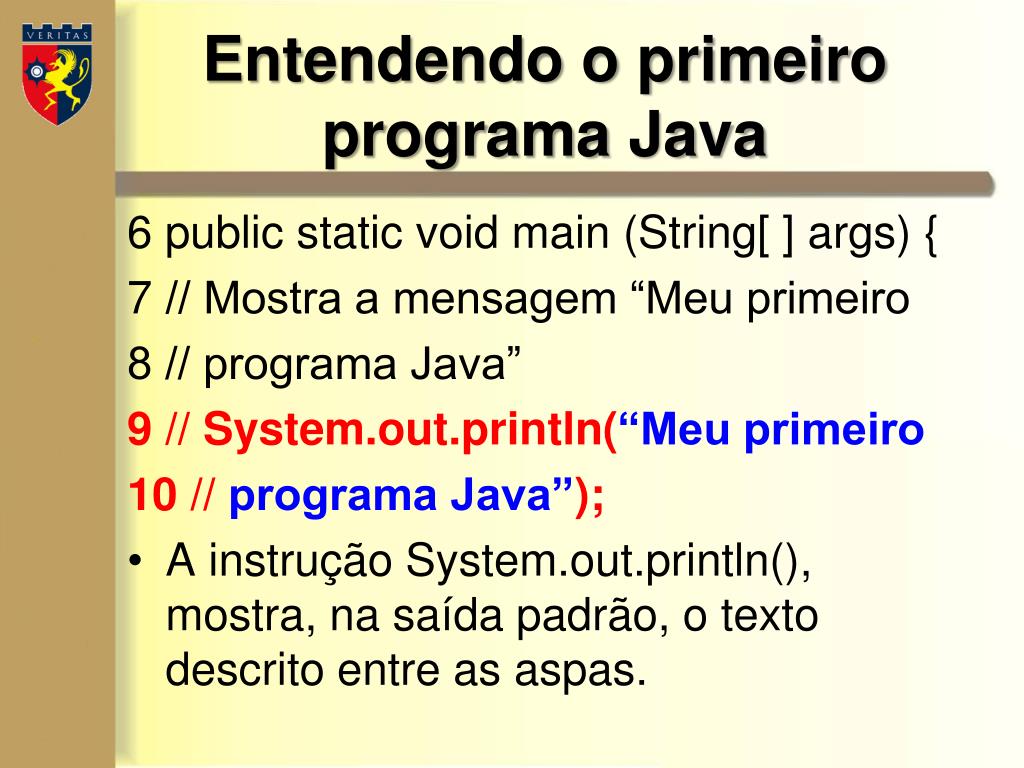 VERITAS

Entendendo o primeiro programa Java

6 public static void main (String[ ] args) {
7 // Mostra a mensagem “Meu primeiro
8 // programa Java”
9 // System.out.println(“Meu primeiro
10 // programa Java”);

• A instrução System.out.println(), mostra, na saída padrão, o texto descrito entre as aspas.